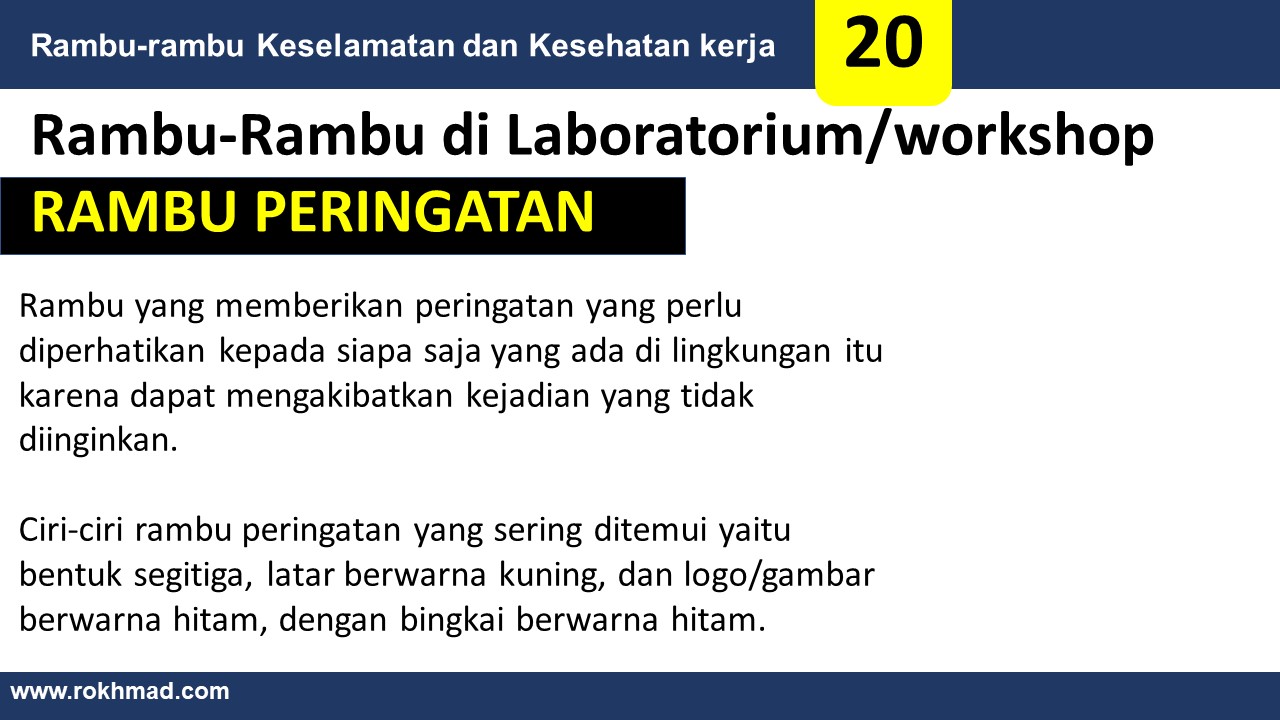 Rambu-rambu Keselamatan dan Kesehatan kerja

20

Rambu-Rambu di Laboratorium/workshop

RAMBU PERINGATAN

Rambu yang memberikan peringatan yang perlu diperhatikan kepada siapa saja yang ada di lingkungan itu karena dapat mengakibatkan kejadian yang tidak diinginkan.

Ciri-ciri rambu peringatan yang sering ditemui yaitu bentuk segitiga, latar berwarna kuning, dan logo/gambar berwarna hitam, dengan bingkai berwarna hitam.

www.rokhmad.com